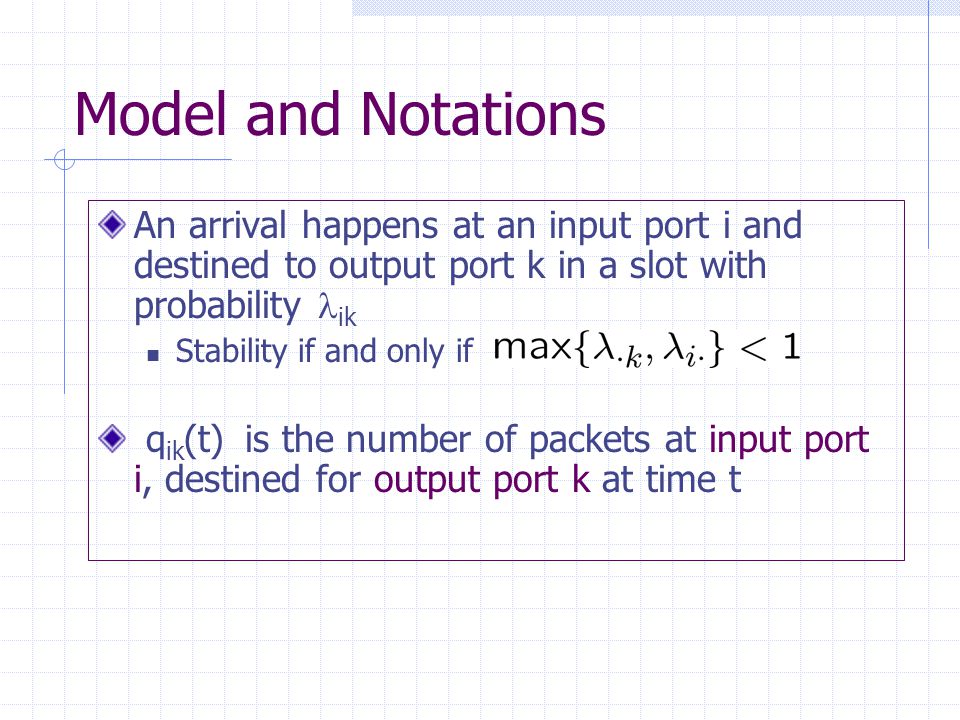 Model and Notations

An arrival happens at an input port i and destined to output port k in a slot with probability $\lambda_{ik}$

Stability if and only if $\max\{\lambda_{\cdot k}, \lambda_{i\cdot}\} < 1$

$q_{ik}(t)$ is the number of packets at input port i, destined for output port k at time t